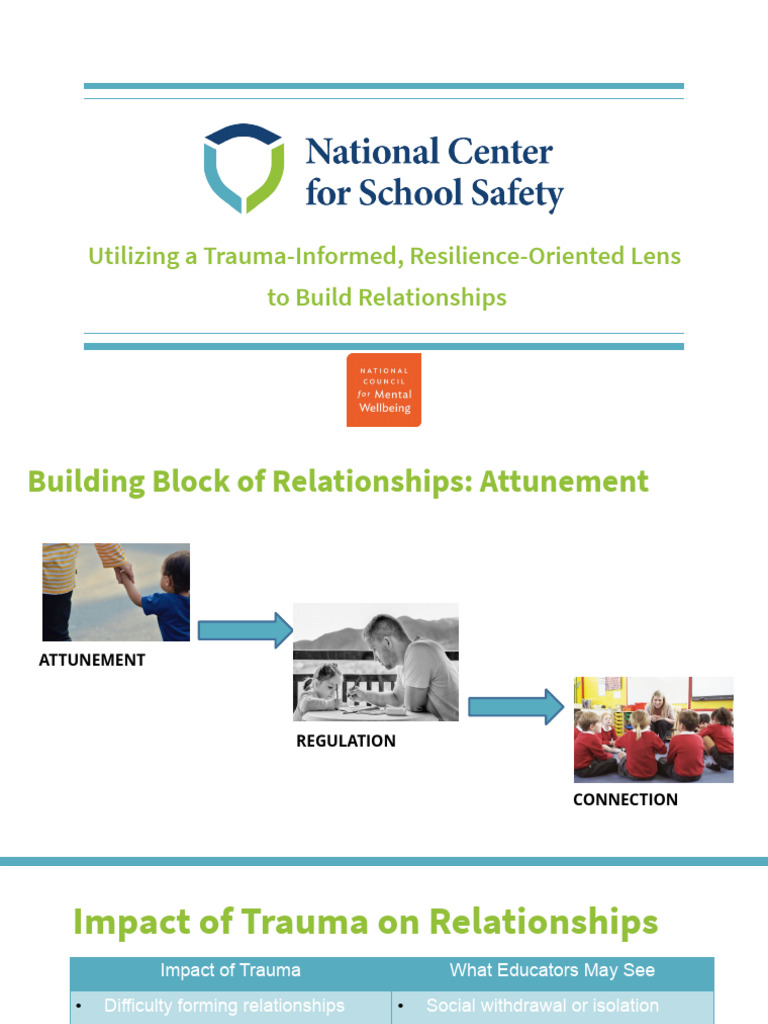 National Center for School Safety

Utilizing a Trauma-Informed, Resilience-Oriented Lens to Build Relationships

NATIONAL COUNCIL for Mental Wellbeing

Building Block of Relationships: Attunement

ATTUNEMENT

REGULATION

CONNECTION

Impact of Trauma on Relationships

| Impact of Trauma | What Educators May See |
|---|---|
| • Difficulty forming relationships | • Social withdrawal or isolation |